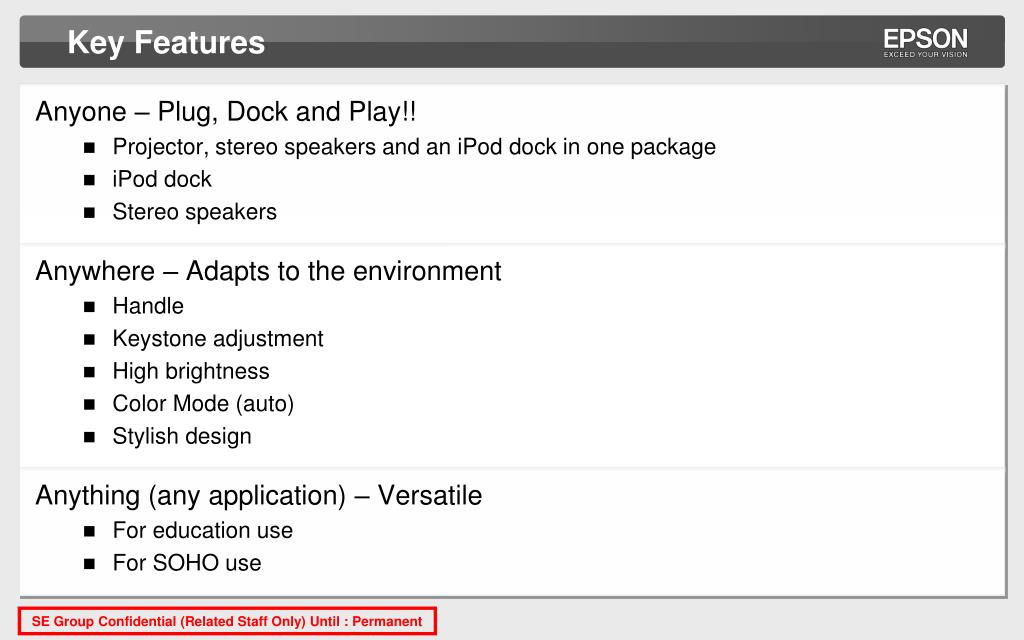 Key Features

EPSON
EXCEED YOUR VISION

Anyone – Plug, Dock and Play!!
- Projector, stereo speakers and an iPod dock in one package
- iPod dock
- Stereo speakers

Anywhere – Adapts to the environment
- Handle
- Keystone adjustment
- High brightness
- Color Mode (auto)
- Stylish design

Anything (any application) – Versatile
- For education use
- For SOHO use

SE Group Confidential (Related Staff Only) Until : Permanent